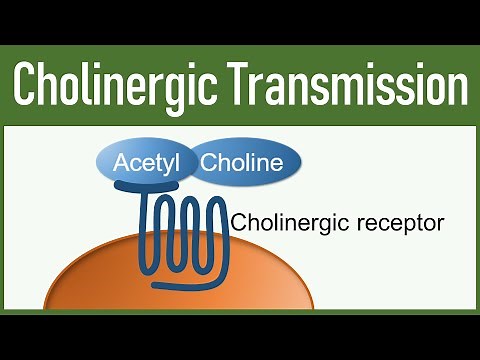 Cholinergic Transmission

Acetyl Choline

Cholinergic receptor